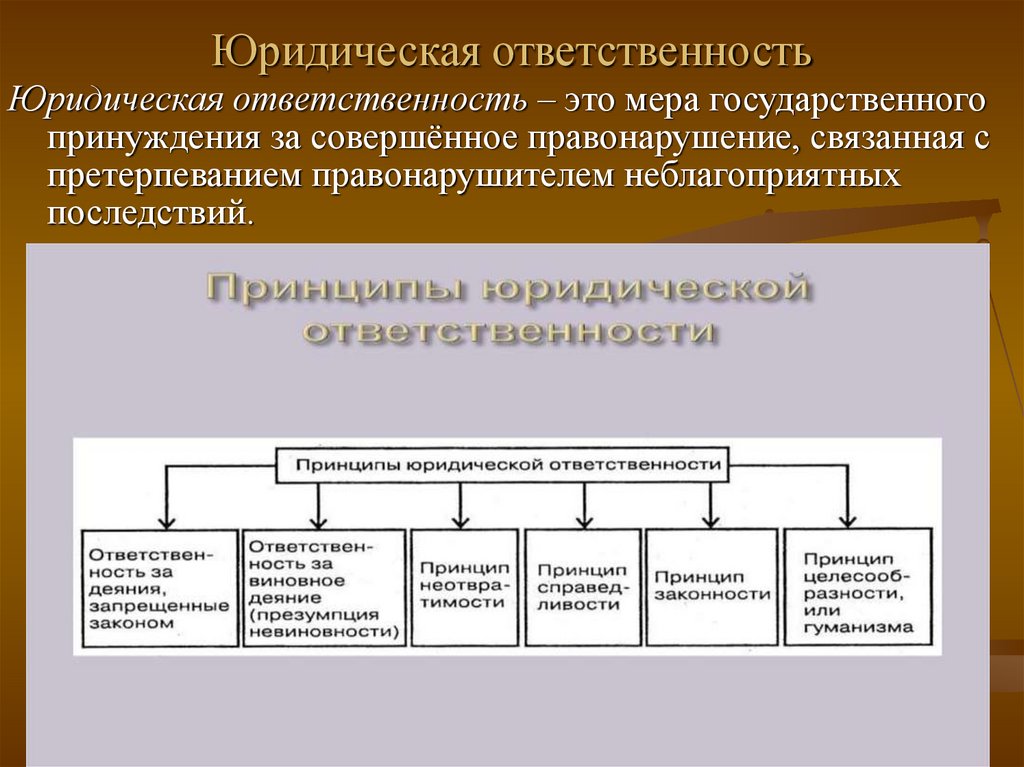 Юридическая ответственность

Юридическая ответственность – это мера государственного принуждения за совершённое правонарушение, связанная с претерпеванием правонарушителем неблагоприятных последствий.

Принципы юридической ответственности

Принципы юридической ответственности

Ответственность за деяния, запрещенные законом

Ответственность за виновное деяние (презумпция невиновности)

Принцип неотвратимости

Принцип справедливости

Принцип законности

Принцип целесообразности, или гуманизма